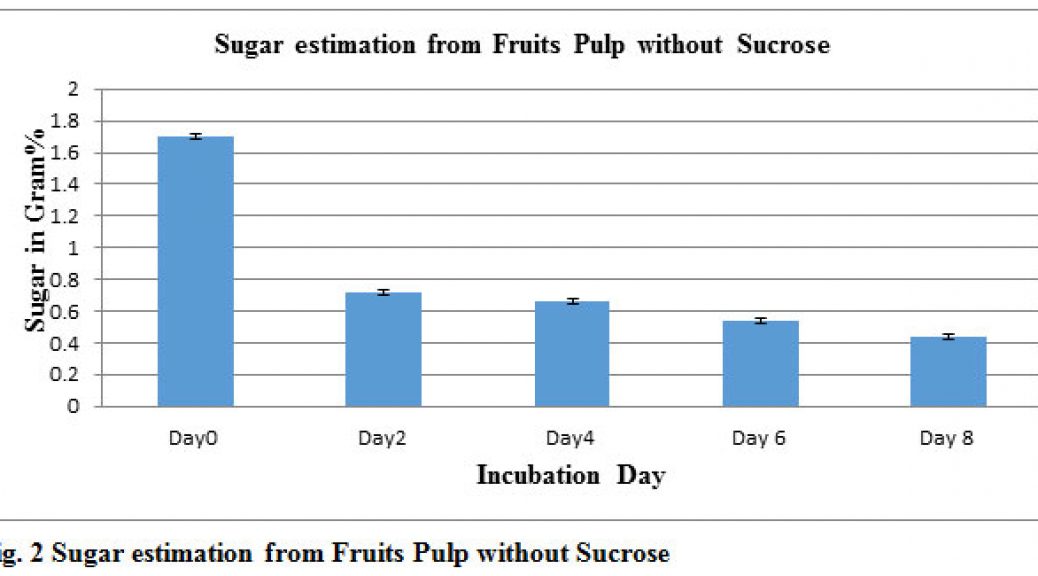 Sugar estimation from Fruits Pulp without Sucrose

Sugar in Gram%

2
1.8
1.6
1.4
1.2
1
0.8
0.6
0.4
0.2
0

Day0
Day2
Day4
Day 6
Day 8

Incubation Day

ig. 2 Sugar estimation from Fruits Pulp without Sucrose